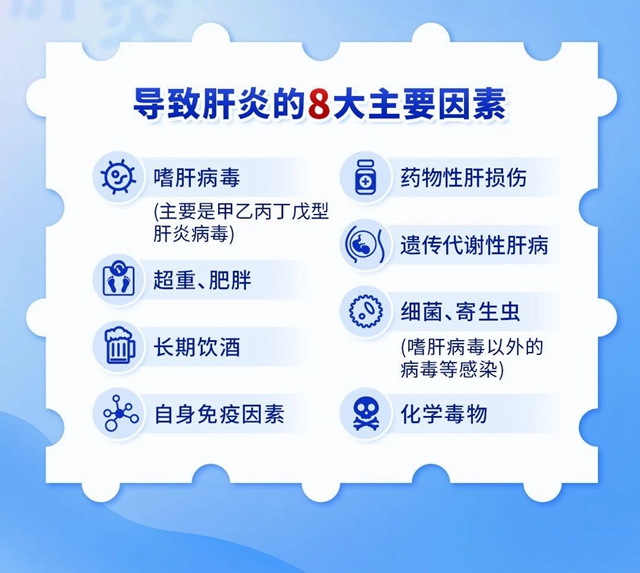 导致肝炎的8大主要因素

嗜肝病毒
(主要是甲乙丙丁戊型肝炎病毒)

超重、肥胖

长期饮酒

自身免疫因素

药物性肝损伤

遗传代谢性肝病

细菌、寄生虫
(嗜肝病毒以外的病毒等感染)

化学毒物